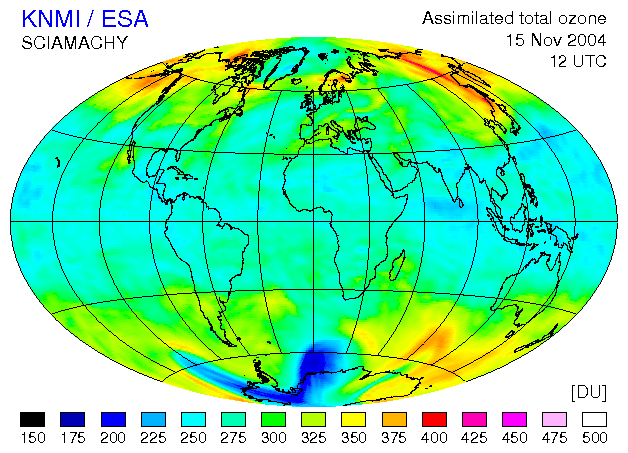 KNMI / ESA
SCIAMACHY

Assimilated total ozone
15 Nov 2004
12 UTC

[DU]

150 175 200 225 250 275 300 325 350 375 400 425 450 475 500